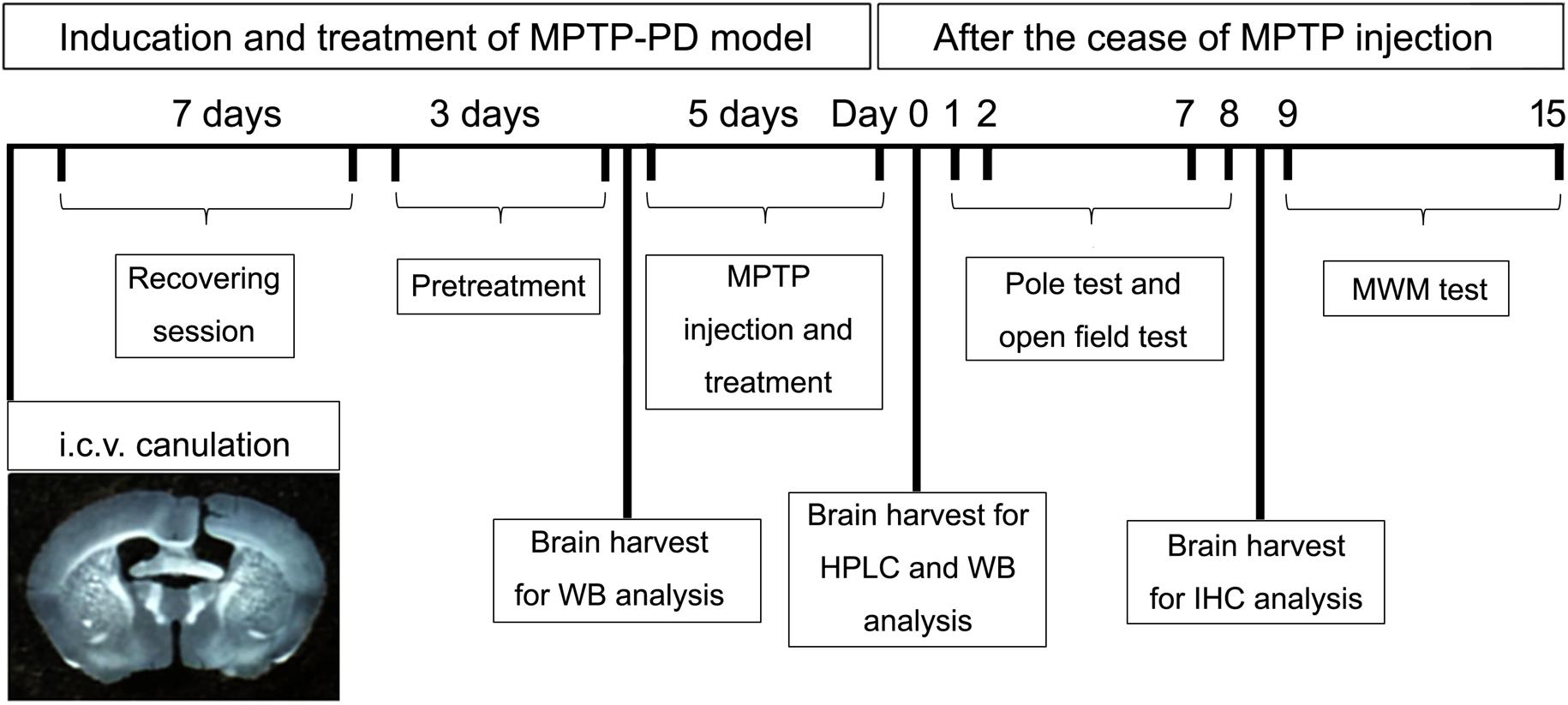 Inducation and treatment of MPTP-PD model

After the cease of MPTP injection

7 days 3 days 5 days Day 0 1 2 7 8 9 15

Recovering session

Pretreatment

MPTP injection and treatment

Pole test and open field test

MWM test

i.c.v. canulation

Brain harvest for WB analysis

Brain harvest for HPLC and WB analysis

Brain harvest for IHC analysis